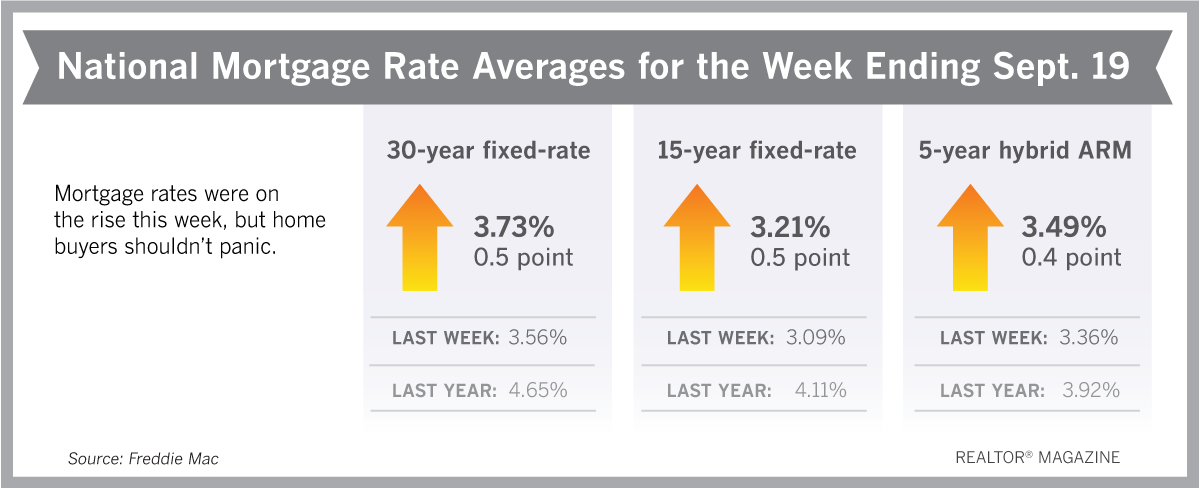 National Mortgage Rate Averages for the Week Ending Sept. 19

Mortgage rates were on the rise this week, but home buyers shouldn't panic.

30-year fixed-rate

3.73%
0.5 point

LAST WEEK: 3.56%

LAST YEAR: 4.65%

15-year fixed-rate

3.21%
0.5 point

LAST WEEK: 3.09%

LAST YEAR: 4.11%

5-year hybrid ARM

3.49%
0.4 point

LAST WEEK: 3.36%

LAST YEAR: 3.92%

Source: Freddie Mac

REALTOR® MAGAZINE